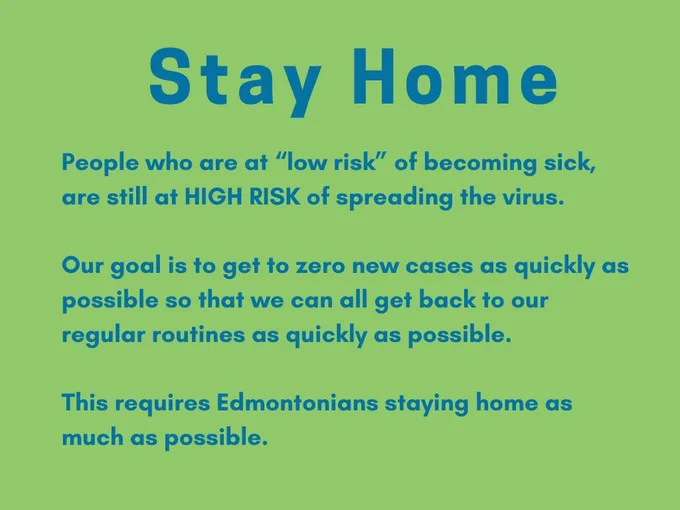 Stay Home

People who are at "low risk" of becoming sick, are still at HIGH RISK of spreading the virus.

Our goal is to get to zero new cases as quickly as possible so that we can all get back to our regular routines as quickly as possible.

This requires Edmontonians staying home as much as possible.